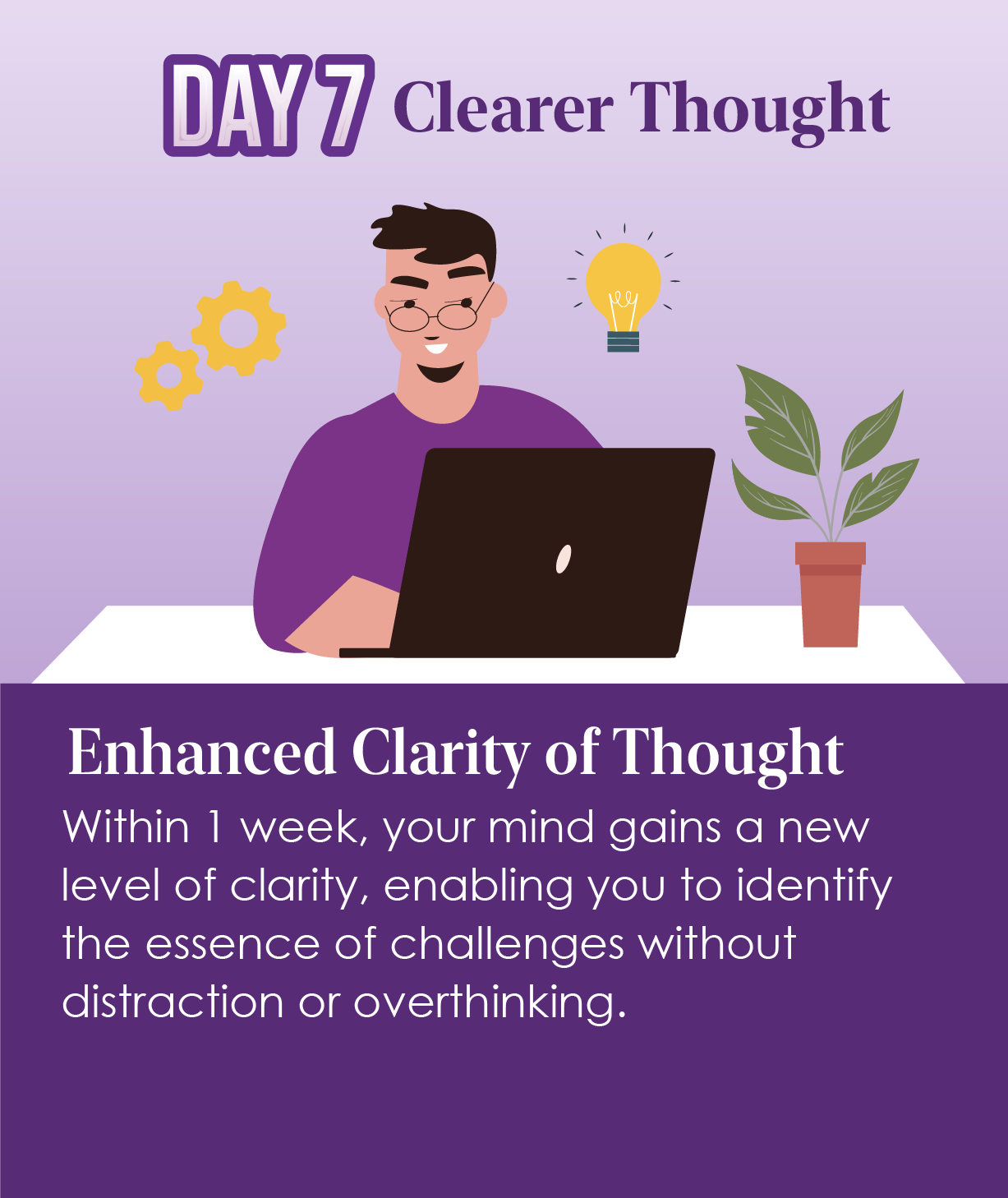 DAY 7 Clearer Thought

Enhanced Clarity of Thought

Within 1 week, your mind gains a new level of clarity, enabling you to identify the essence of challenges without distraction or overthinking.